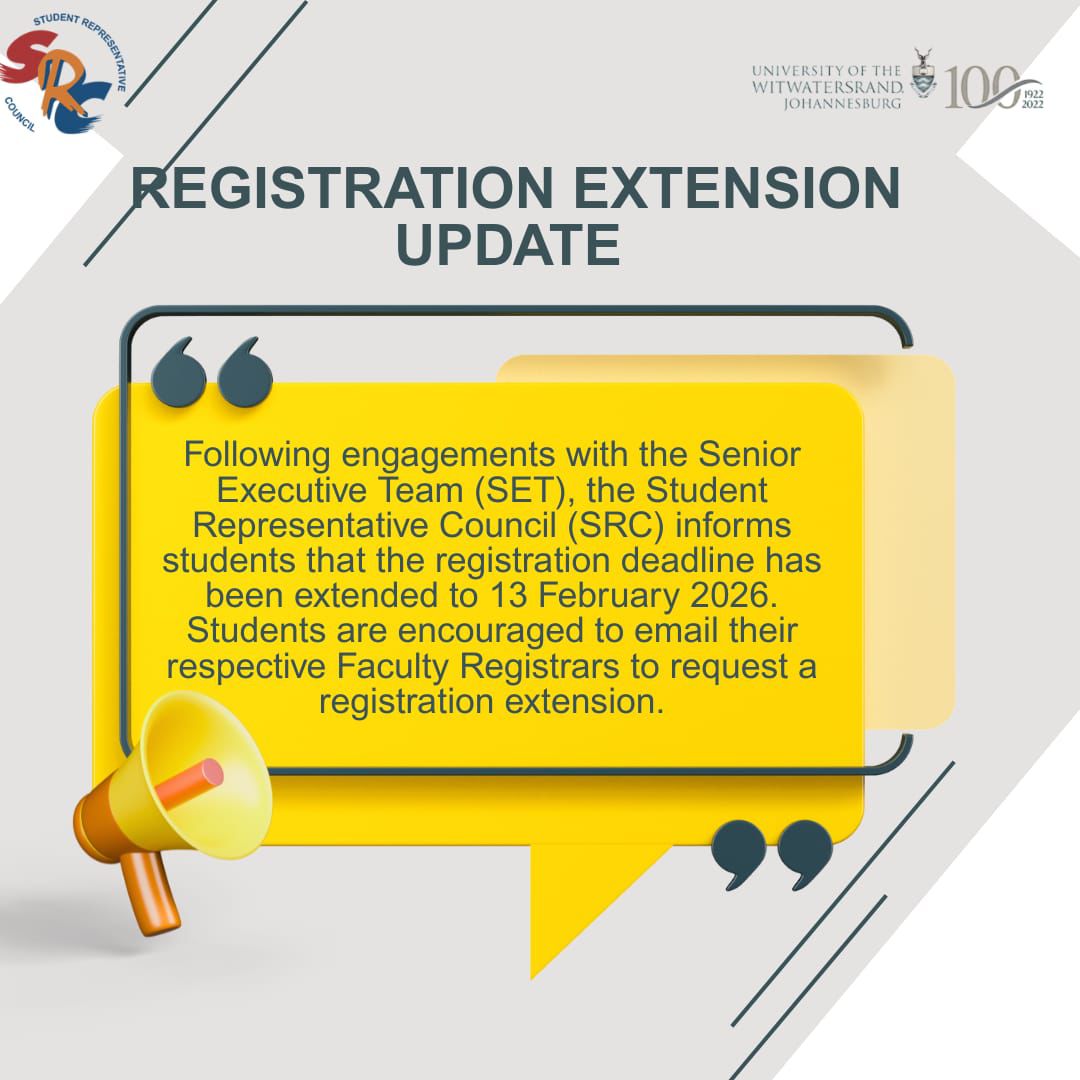 STUDENT REPRESENTATIVE COUNCIL
SRC

UNIVERSITY OF THE WITWATERSRAND, JOHANNESBURG
100
1922
2022

REGISTRATION EXTENSION UPDATE

Following engagements with the Senior Executive Team (SET), the Student Representative Council (SRC) informs students that the registration deadline has been extended to 13 February 2026. Students are encouraged to email their respective Faculty Registrars to request a registration extension.